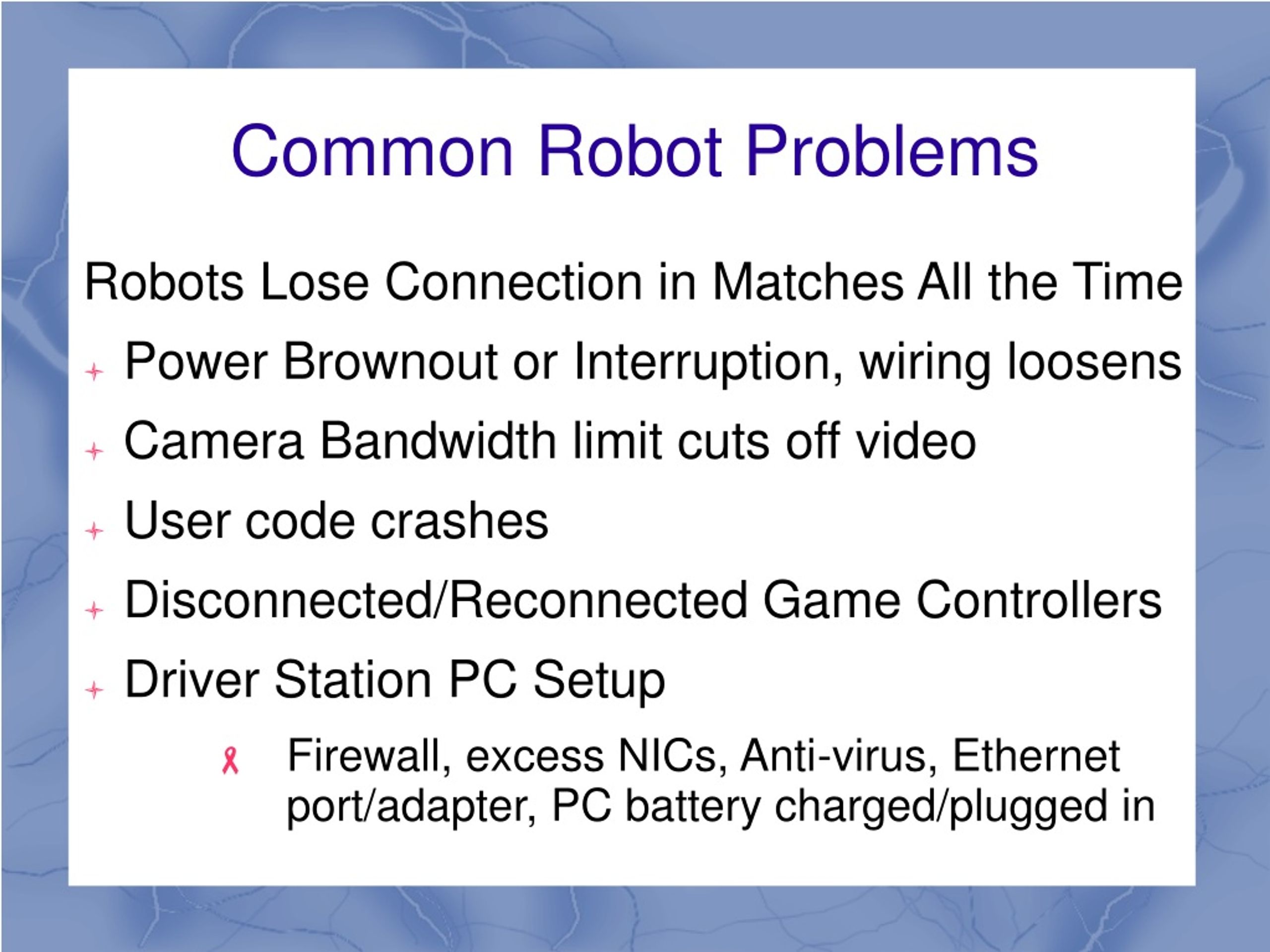 Common Robot Problems

Robots Lose Connection in Matches All the Time

Power Brownout or Interruption, wiring loosens

Camera Bandwidth limit cuts off video

User code crashes

Disconnected/Reconnected Game Controllers

Driver Station PC Setup

Firewall, excess NICs, Anti-virus, Ethernet port/adapter, PC battery charged/plugged in